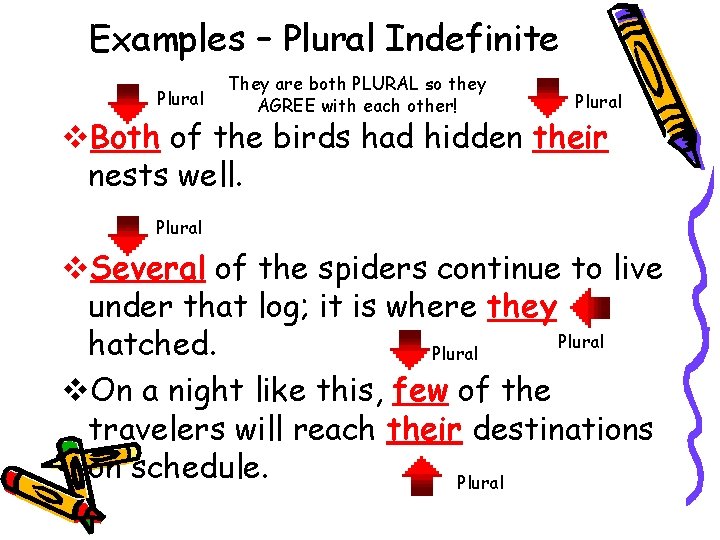 Examples – Plural Indefinite

Plural

They are both PLURAL so they AGREE with each other!

Plural

❖Both of the birds had hidden their nests well.

Plural

❖Several of the spiders continue to live under that log; it is where they hatched.

Plural

Plural

❖On a night like this, few of the travelers will reach their destinations on schedule.

Plural